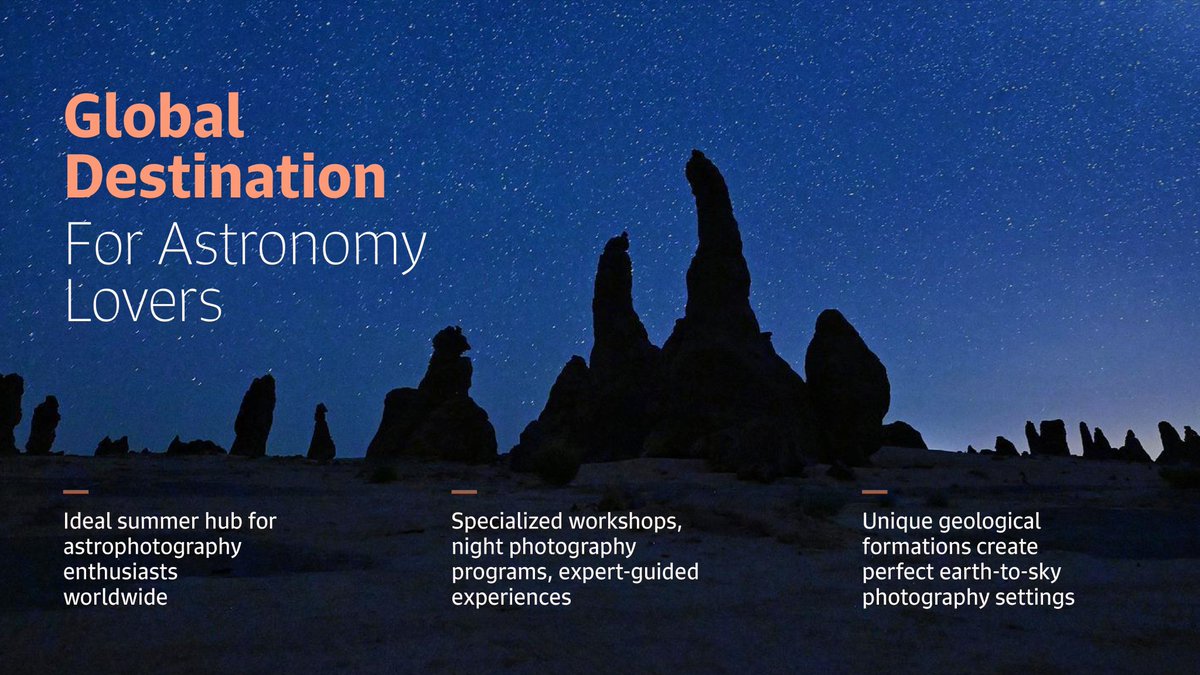 Global Destination
For Astronomy Lovers

Ideal summer hub for astrophotography enthusiasts worldwide

Specialized workshops, night photography programs, expert-guided experiences

Unique geological formations create perfect earth-to-sky photography settings